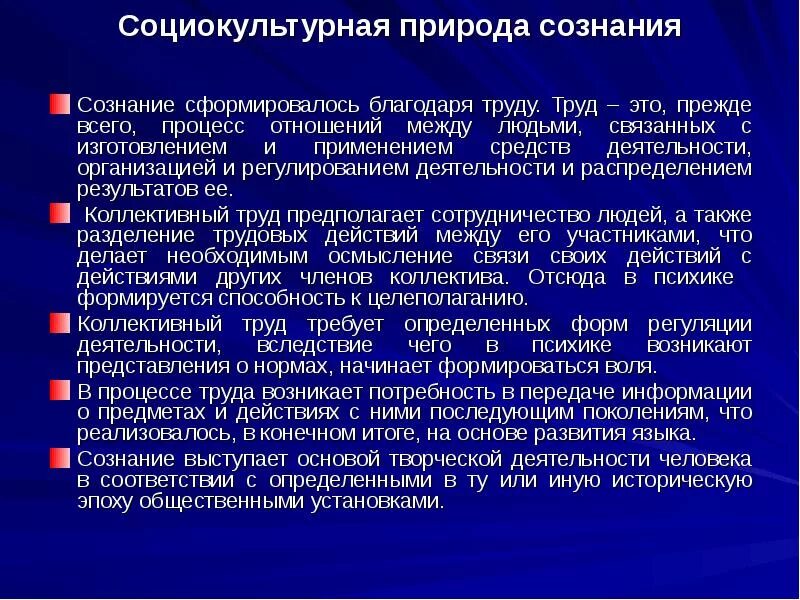 Социокультурная природа сознания

Сознание сформировалось благодаря труду. Труд – это, прежде всего, процесс отношений между людьми, связанных с изготовлением и применением средств деятельности, организацией и регулированием деятельности и распределением результатов ее.

Коллективный труд предполагает сотрудничество людей, а также разделение трудовых действий между его участниками, что делает необходимым осмысление связи своих действий с действиями других членов коллектива. Отсюда в психике формируется способность к целеполаганию.

Коллективный труд требует определенных форм регуляции деятельности, вследствие чего в психике возникают представления о нормах, начинает формироваться воля.

В процессе труда возникает потребность в передаче информации о предметах и действиях с ними последующим поколениям, что реализовалось, в конечном итоге, на основе развития языка.

Сознание выступает основой творческой деятельности человека в соответствии с определенными в ту или иную историческую эпоху общественными установками.